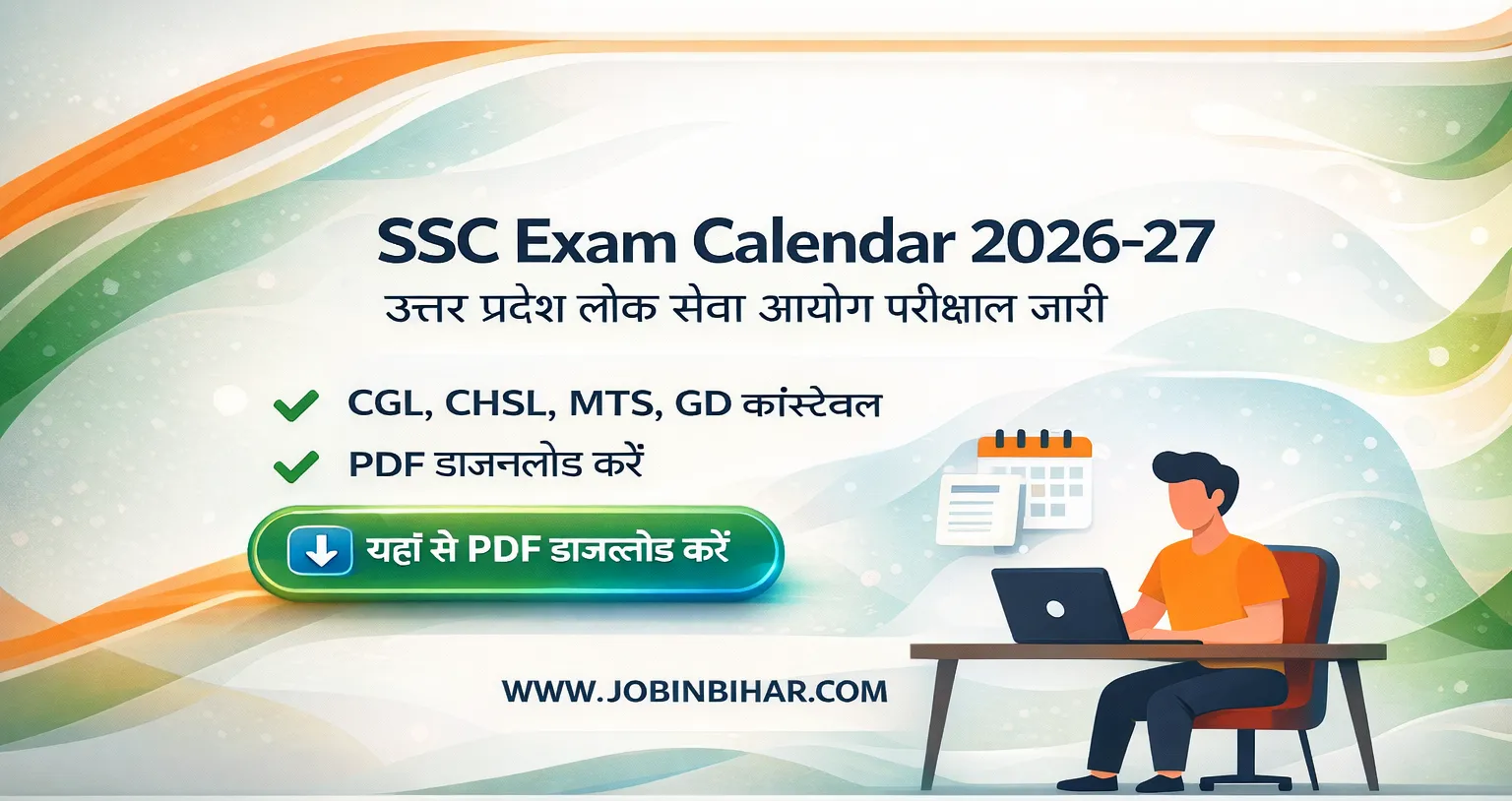 SSC Exam Calendar 2026-27
उत्तर प्रदेश लोक सेवा आयोग परीक्षाल जारी

CGL, CHSL, MTS, GD कांस्टेवल
PDF डाजनलोड करें

यहां से PDF डाजल्लोड करें

WWW.JOBINBIHAR.COM